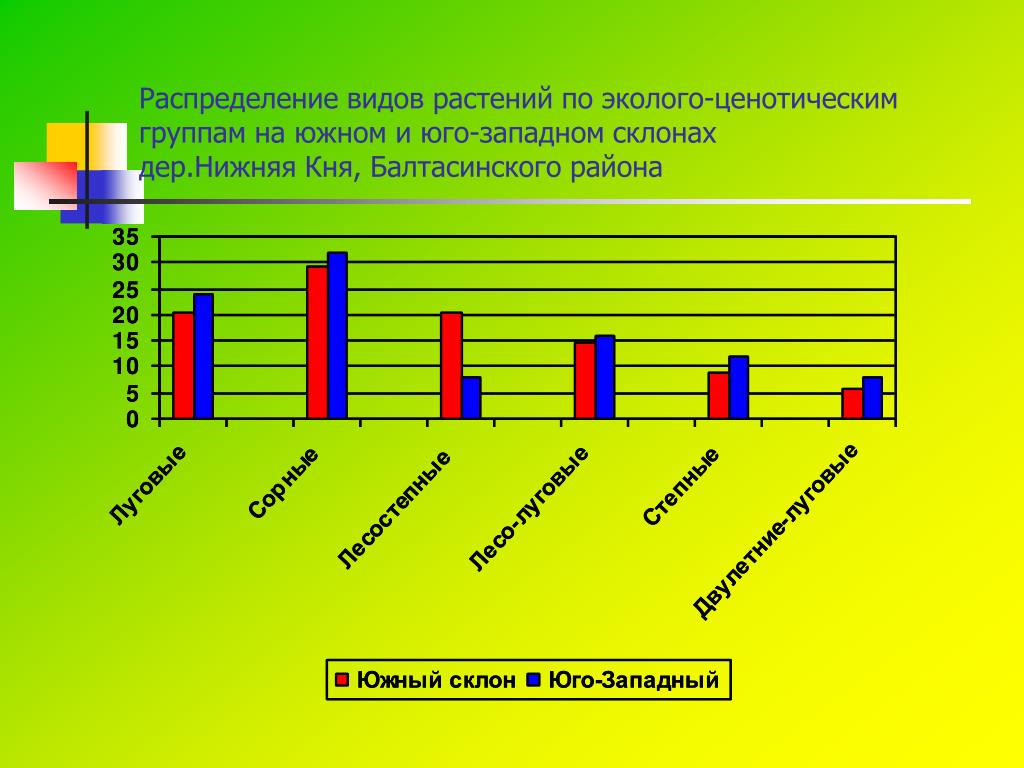 Распределение видов растений по эколого-ценотическим группам на южном и юго-западном склонах дер.Нижняя Кня, Балтасинского района

35
30
25
20
15
10
5
0

Луговые
Сорные
Лесостепные
Лесо-луговые
Степные
Двулетние-луговые

Южный склон
Юго-Западный